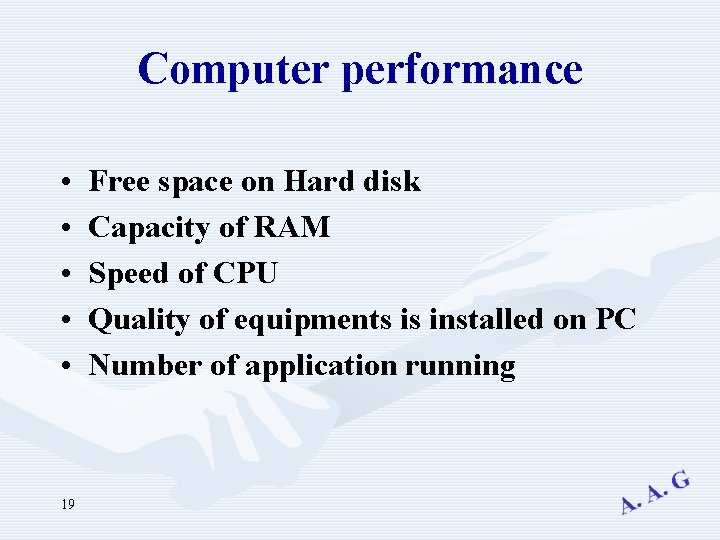 Computer performance

• Free space on Hard disk
• Capacity of RAM
• Speed of CPU
• Quality of equipments is installed on PC
• Number of application running

19

A. A. G